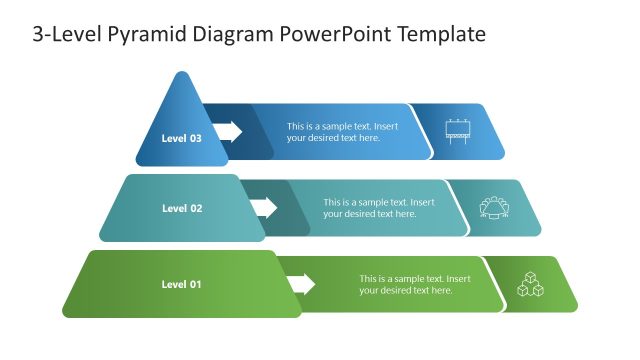 3-Level Pyramid Diagram PowerPoint Template

Level 03

This is a sample text. Insert your desired text here.

Level 02

This is a sample text. Insert your desired text here.

Level 01

This is a sample text. Insert your desired text here.